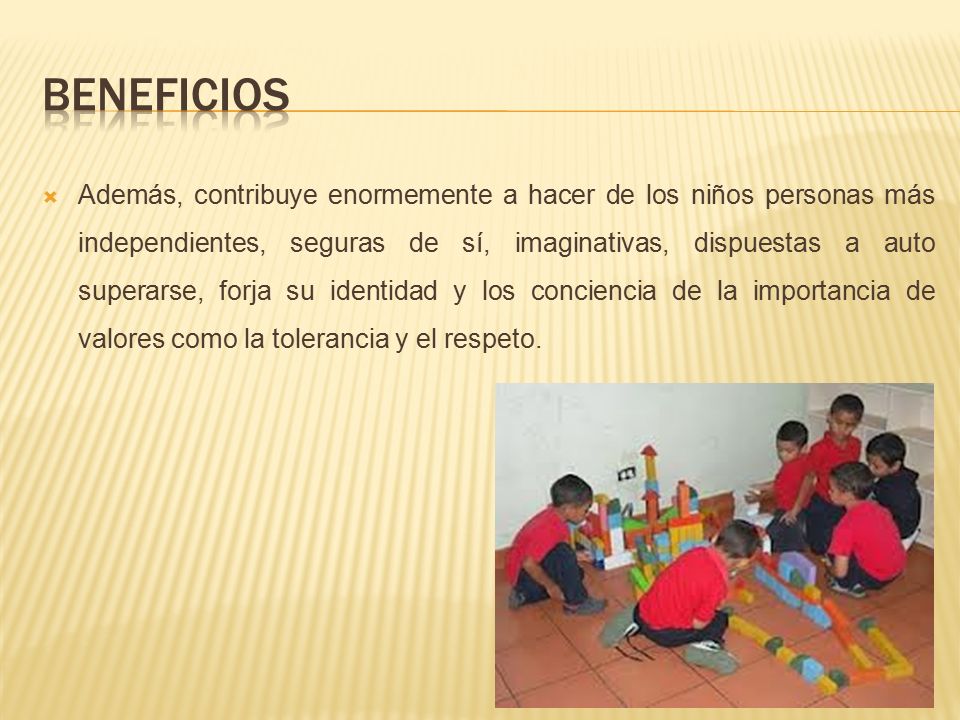 BENEFICIOS

Además, contribuye enormemente a hacer de los niños personas más independientes, seguras de sí, imaginativas, dispuestas a auto superarse, forja su identidad y los conciencia de la importancia de valores como la tolerancia y el respeto.